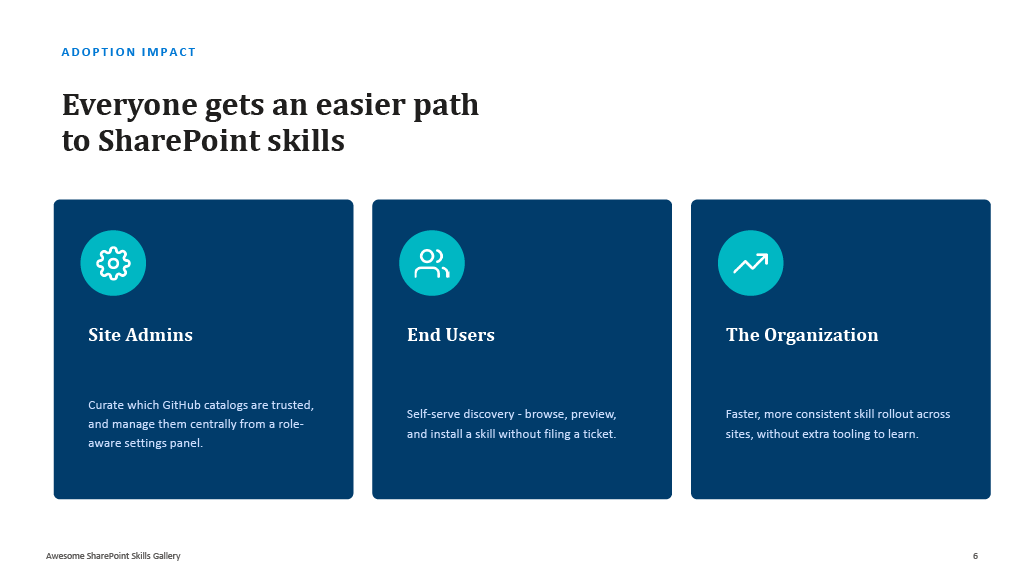 ADOPTION IMPACT

Everyone gets an easier path to SharePoint skills

Site Admins

Curate which GitHub catalogs are trusted, and manage them centrally from a role-aware settings panel.

End Users

Self-serve discovery - browse, preview, and install a skill without filing a ticket.

The Organization

Faster, more consistent skill rollout across sites, without extra tooling to learn.

Awesome SharePoint Skills Gallery

6